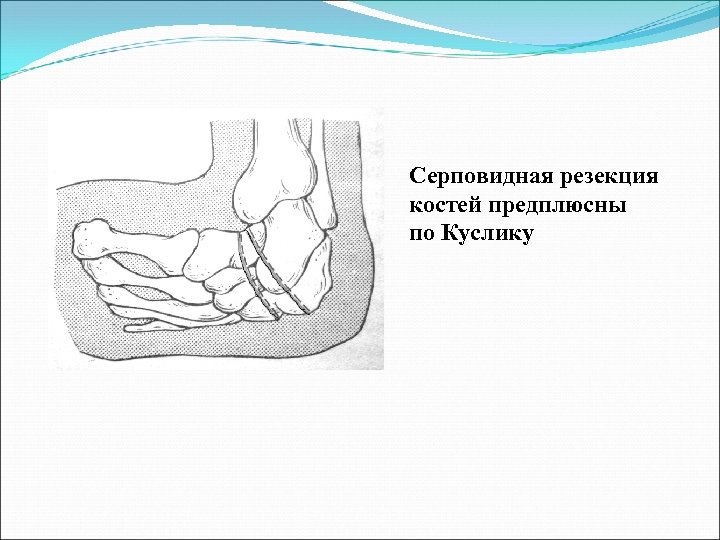 Серповидная резекция костей предплюсны по Куслику